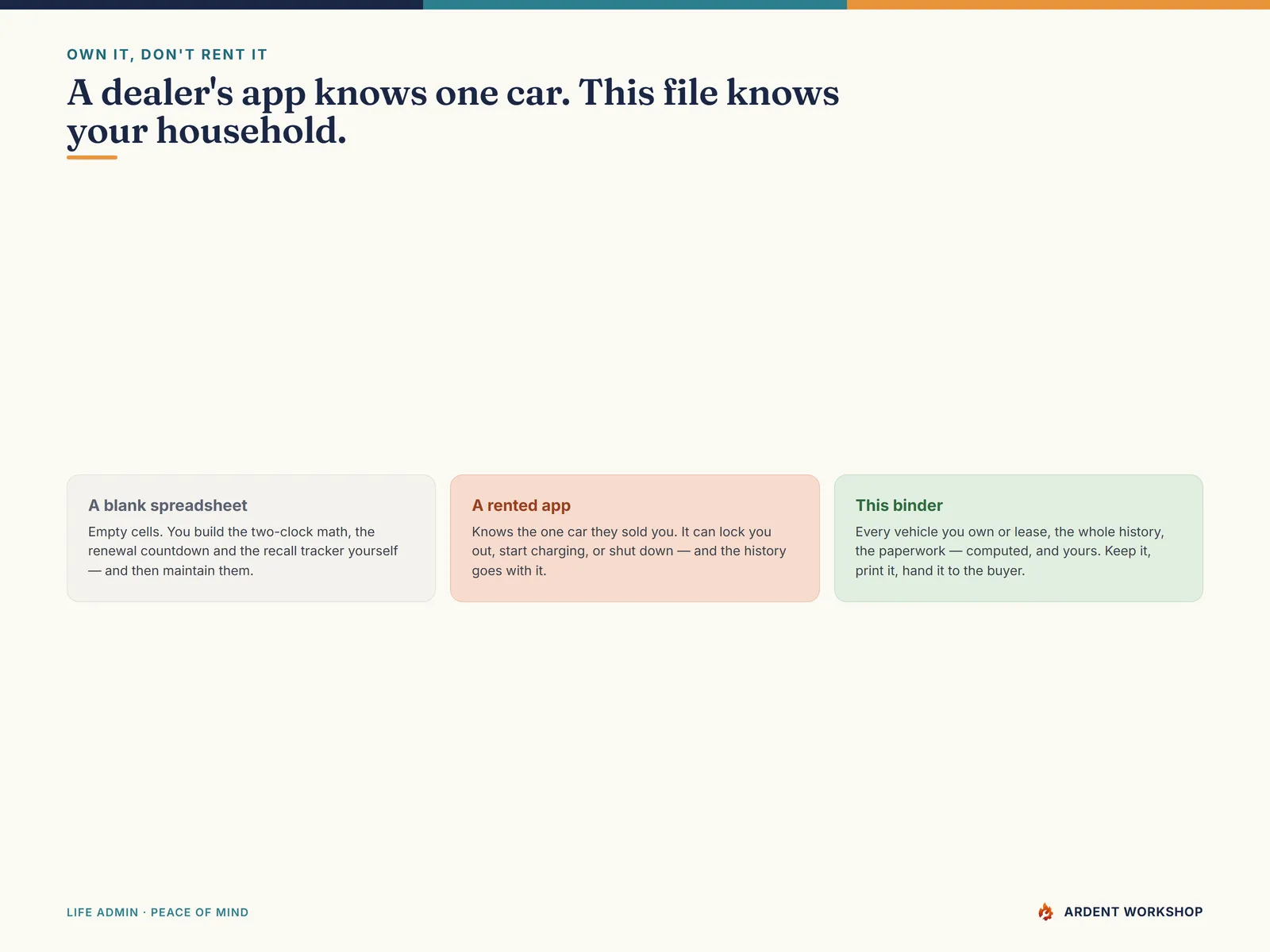 OWN IT, DON'T RENT IT

A dealer's app knows one car. This file knows your household.

A blank spreadsheet

Empty cells. You build the two-clock math, the renewal countdown and the recall tracker yourself — and then maintain them.

A rented app

Knows the one car they sold you. It can lock you out, start charging, or shut down — and the history goes with it.

This binder

Every vehicle you own or lease, the whole history, the paperwork — computed, and yours. Keep it, print it, hand it to the buyer.

LIFE ADMIN · PEACE OF MIND

ARDENT WORKSHOP